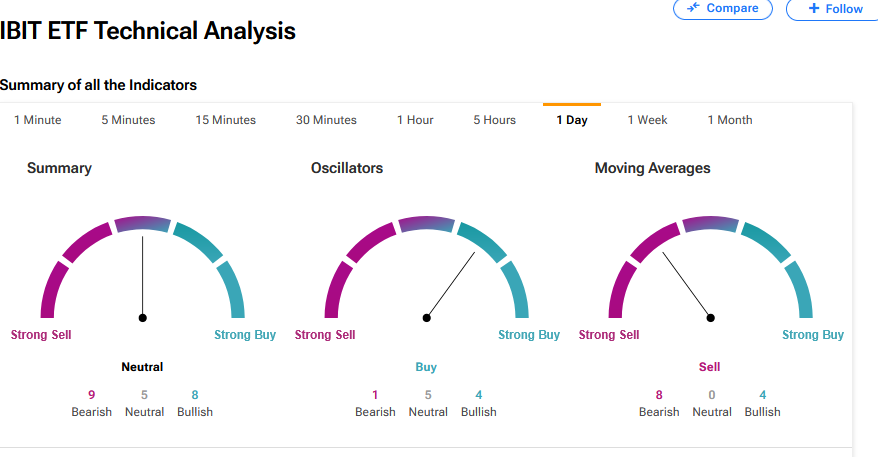 Compare

+ Follow

IBIT ETF Technical Analysis

Summary of all the Indicators

1 Minute 5 Minutes 15 Minutes 30 Minutes 1 Hour 5 Hours 1 Day 1 Week 1 Month

Summary

Strong Sell Strong Buy

Neutral

9 Bearish 5 Neutral 8 Bullish

Oscillators

Strong Sell Strong Buy

Buy

1 Bearish 5 Neutral 4 Bullish

Moving Averages

Strong Sell Strong Buy

Sell

8 Bearish 0 Neutral 4 Bullish